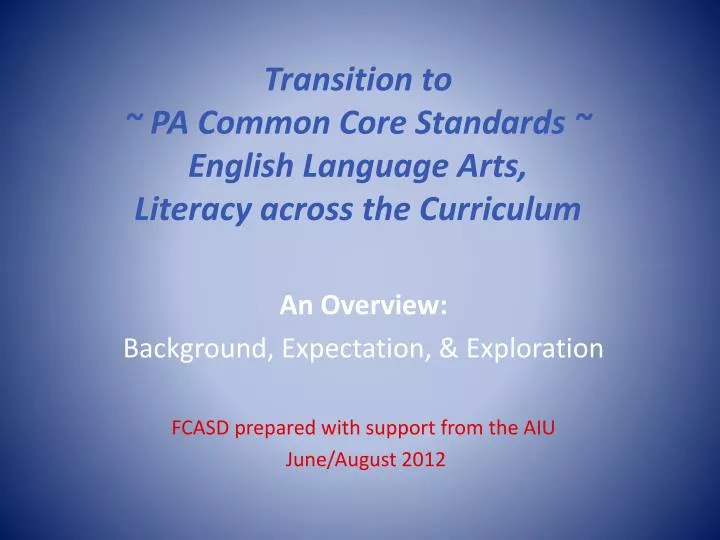 Transition to
~ PA Common Core Standards ~
English Language Arts,
Literacy across the Curriculum

An Overview:
Background, Expectation, & Exploration

FCASD prepared with support from the AIU
June/August 2012